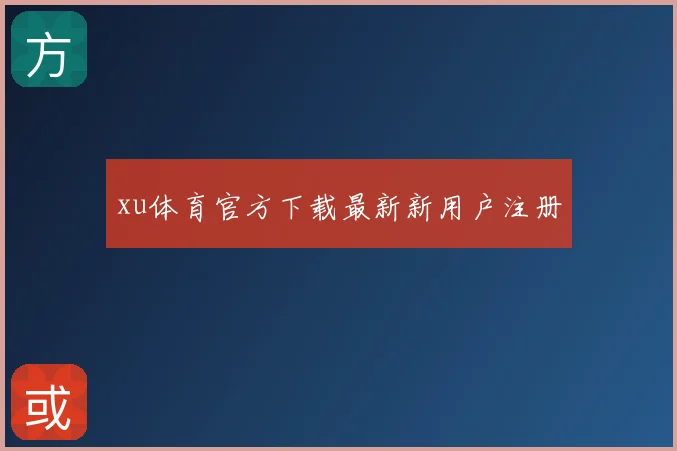 方

xu体育官方下载最新新用户注册

或